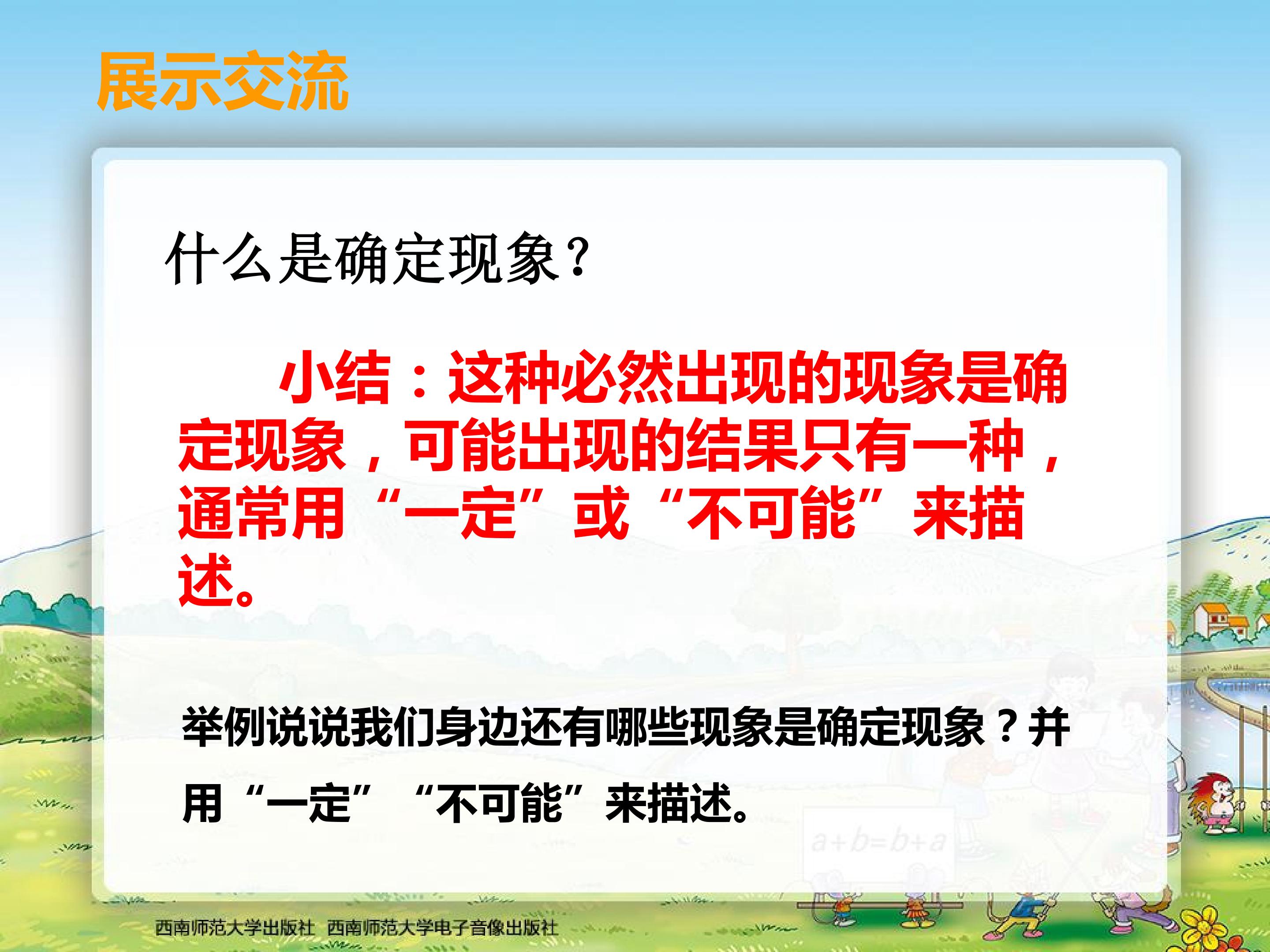 展示交流

什么是确定现象？

小结：这种必然出现的现象是确定现象，可能出现的结果只有一种，通常用“一定”或“不可能”来描述。

举例说说我们身边还有哪些现象是确定现象？并用“一定”“不可能”来描述。

$a+b=b+a$

西南师范大学出版社 西南师范大学电子音像出版社